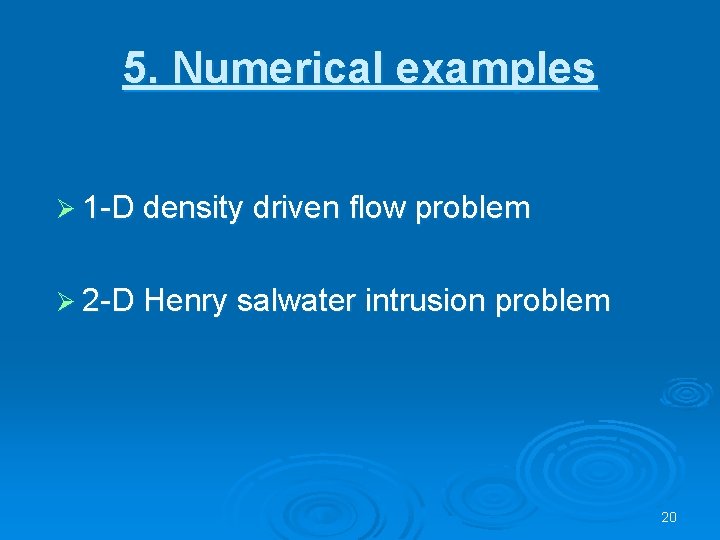 5. Numerical examples

➢ 1-D density driven flow problem

➢ 2-D Henry salwater intrusion problem

20